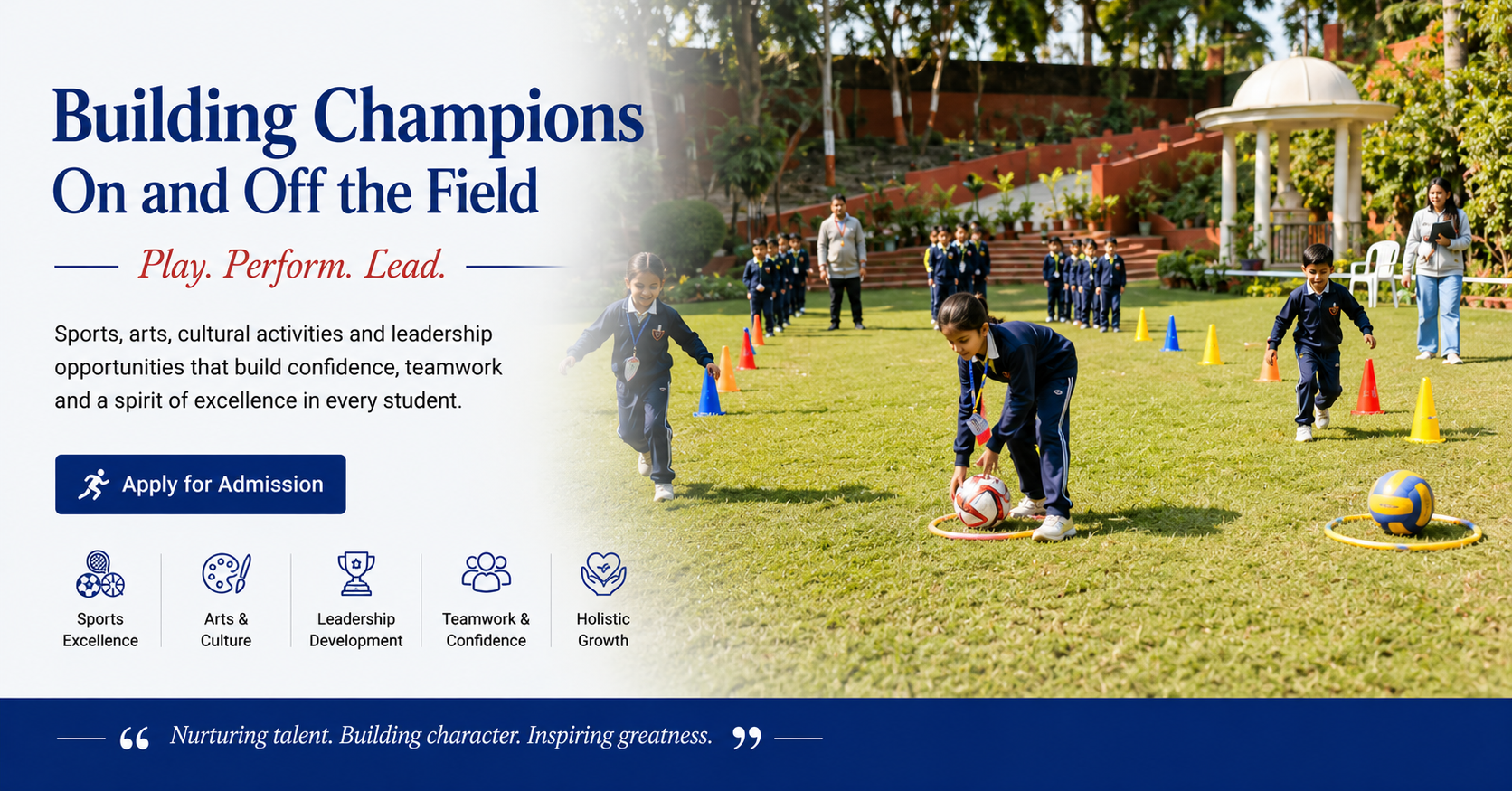 Building Champions
On and Off the Field

Play. Perform. Lead.

Sports, arts, cultural activities and leadership opportunities that build confidence, teamwork and a spirit of excellence in every student.

Apply for Admission

Sports Excellence

Arts & Culture

Leadership Development

Teamwork & Confidence

Holistic Growth

“ Nurturing talent. Building character. Inspiring greatness. ”